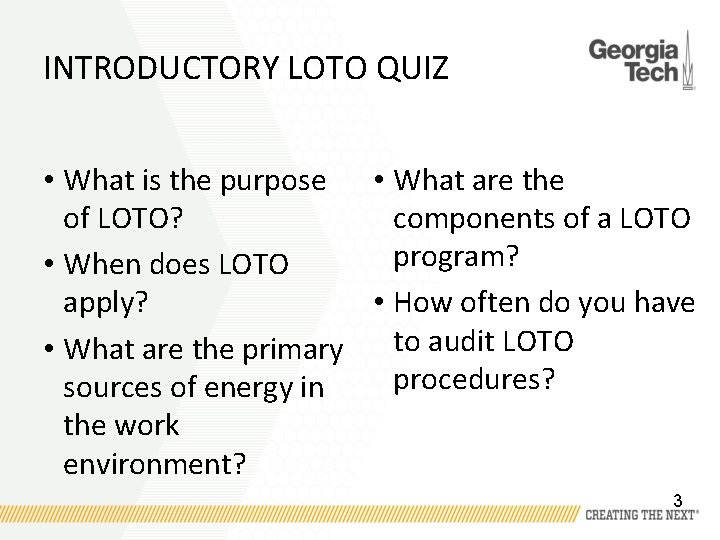 INTRODUCTORY LOTO QUIZ

Georgia Tech

• What is the purpose of LOTO?
• When does LOTO apply?
• What are the primary sources of energy in the work environment?

• What are the components of a LOTO program?
• How often do you have to audit LOTO procedures?

3

CREATING THE NEXT®